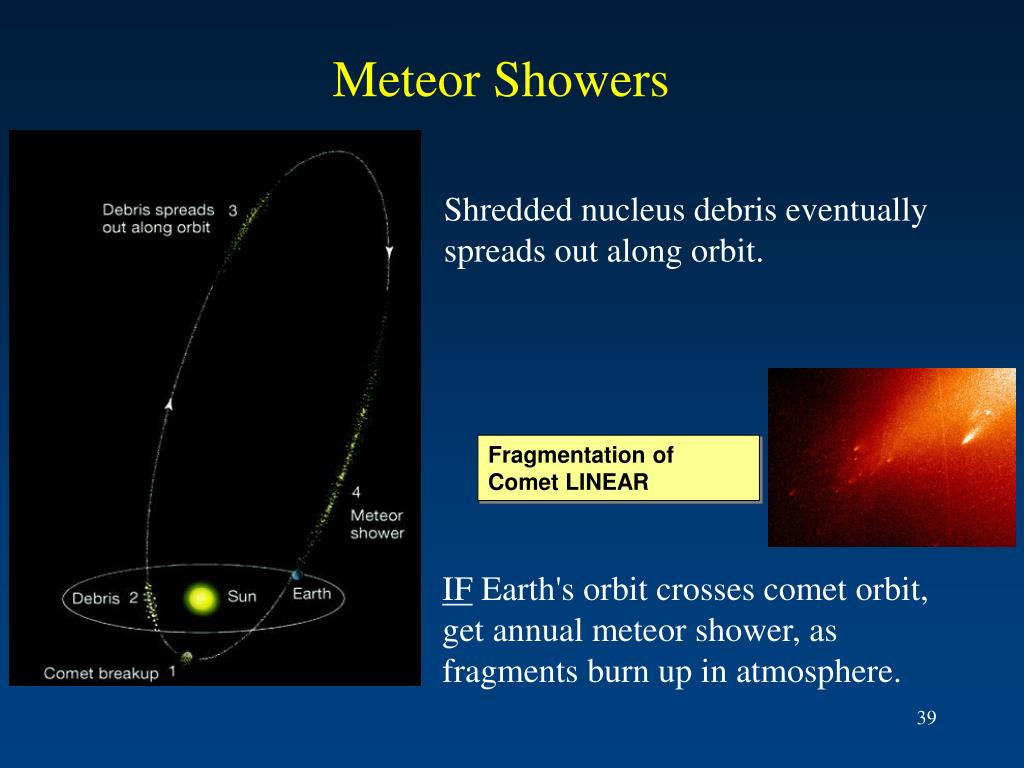 Meteor Showers

Debris spreads out along orbit 3

4 Meteor shower

Debris 2

Sun

Earth

Comet breakup 1

Shredded nucleus debris eventually spreads out along orbit.

Fragmentation of Comet LINEAR

IF Earth's orbit crosses comet orbit, get annual meteor shower, as fragments burn up in atmosphere.

39